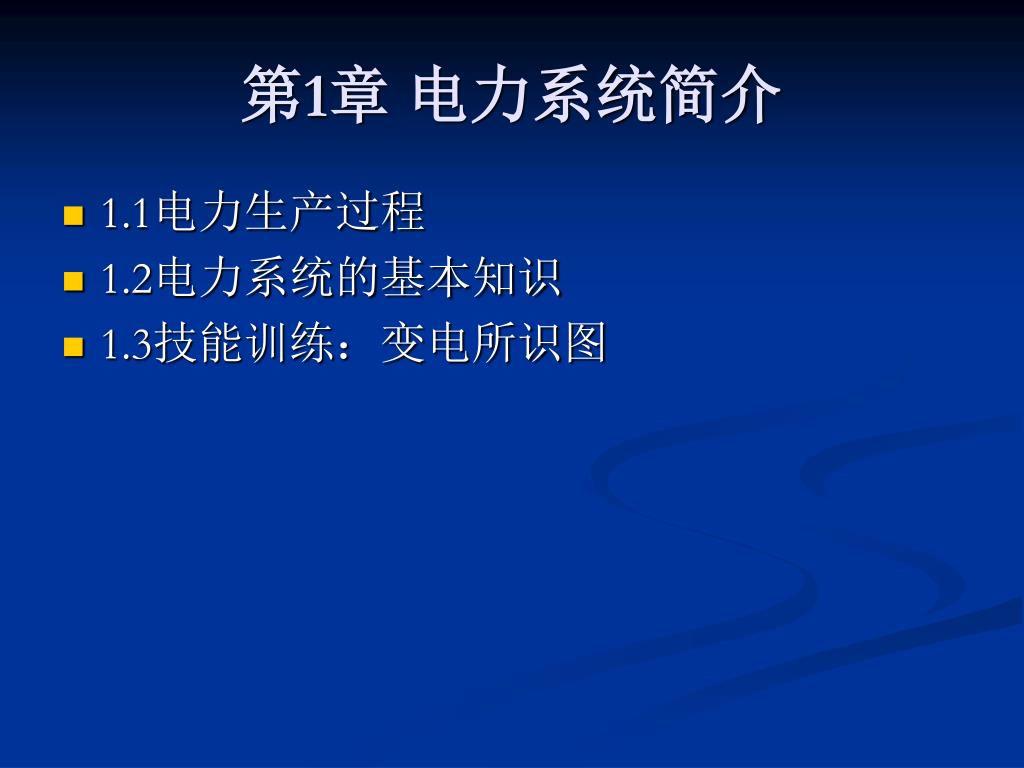 第1章 电力系统简介

- 1.1电力生产过程
- 1.2电力系统的基本知识
- 1.3技能训练：变电所识图